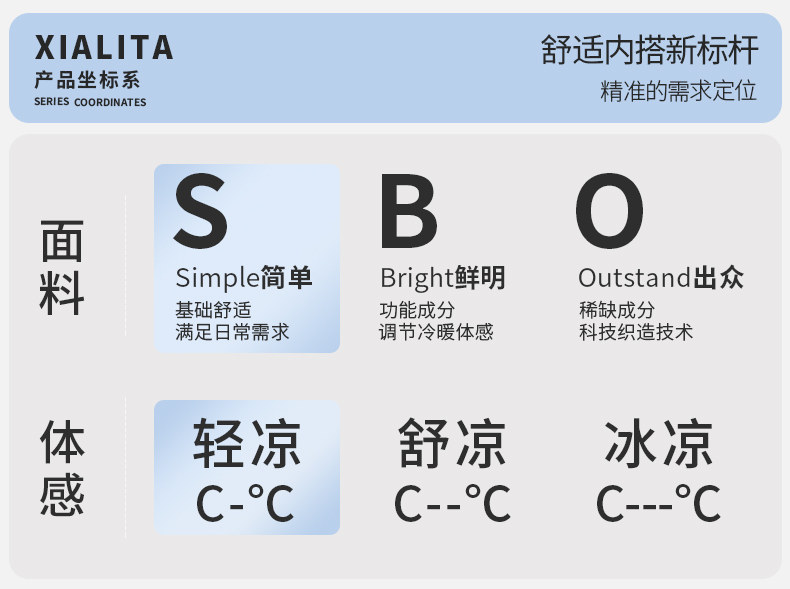 XIALITA
产品坐标系
SERIES COORDINATES

舒适内搭新标杆
精准的需求定位

面料

S
Simple简单
基础舒适
满足日常需求

B
Bright鲜明
功能成分
调节冷暖体感

O
Outstand出众
稀缺成分
科技织造技术

体感

轻凉
C-°C

舒凉
C--°C

冰凉
C---°C